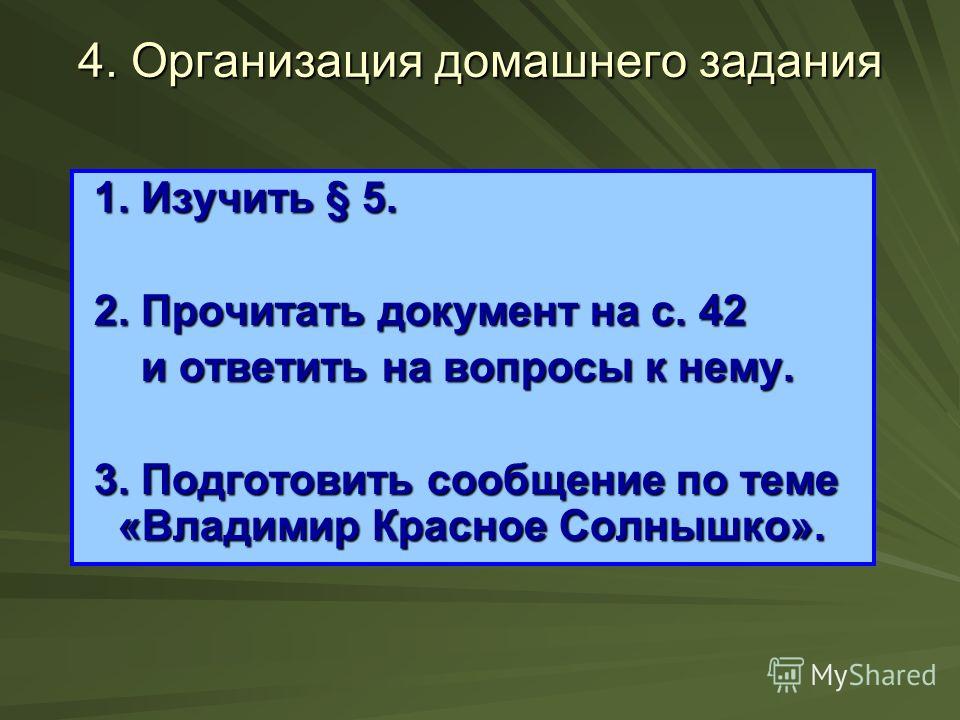 4. Организация домашнего задания

1. Изучить § 5.

2. Прочитать документ на с. 42 и ответить на вопросы к нему.

3. Подготовить сообщение по теме «Владимир Красное Солнышко».

MyShared